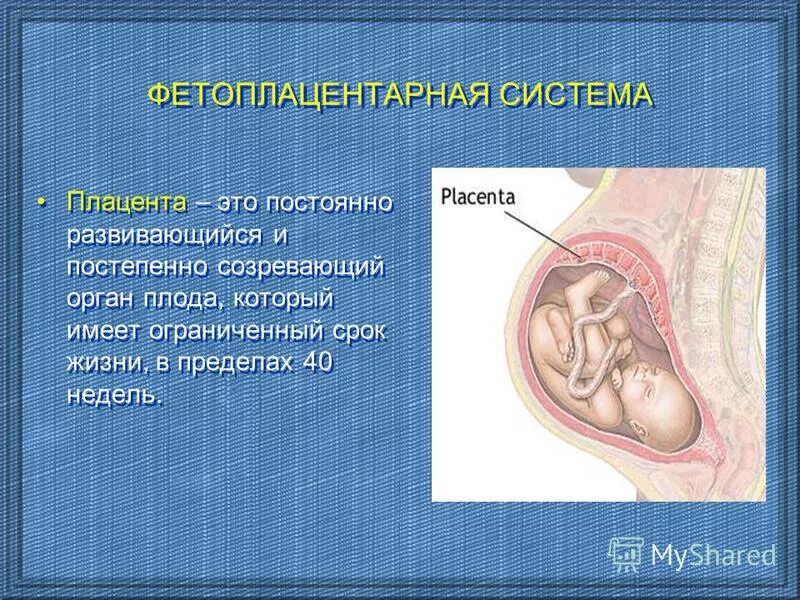 ФЕТОПЛАЦЕНТАРНАЯ СИСТЕМА

• Плацента – это постоянно развивающийся и постепенно созревающий орган плода, который имеет ограниченный срок жизни, в пределах 40 недель.

Placenta

MyShared